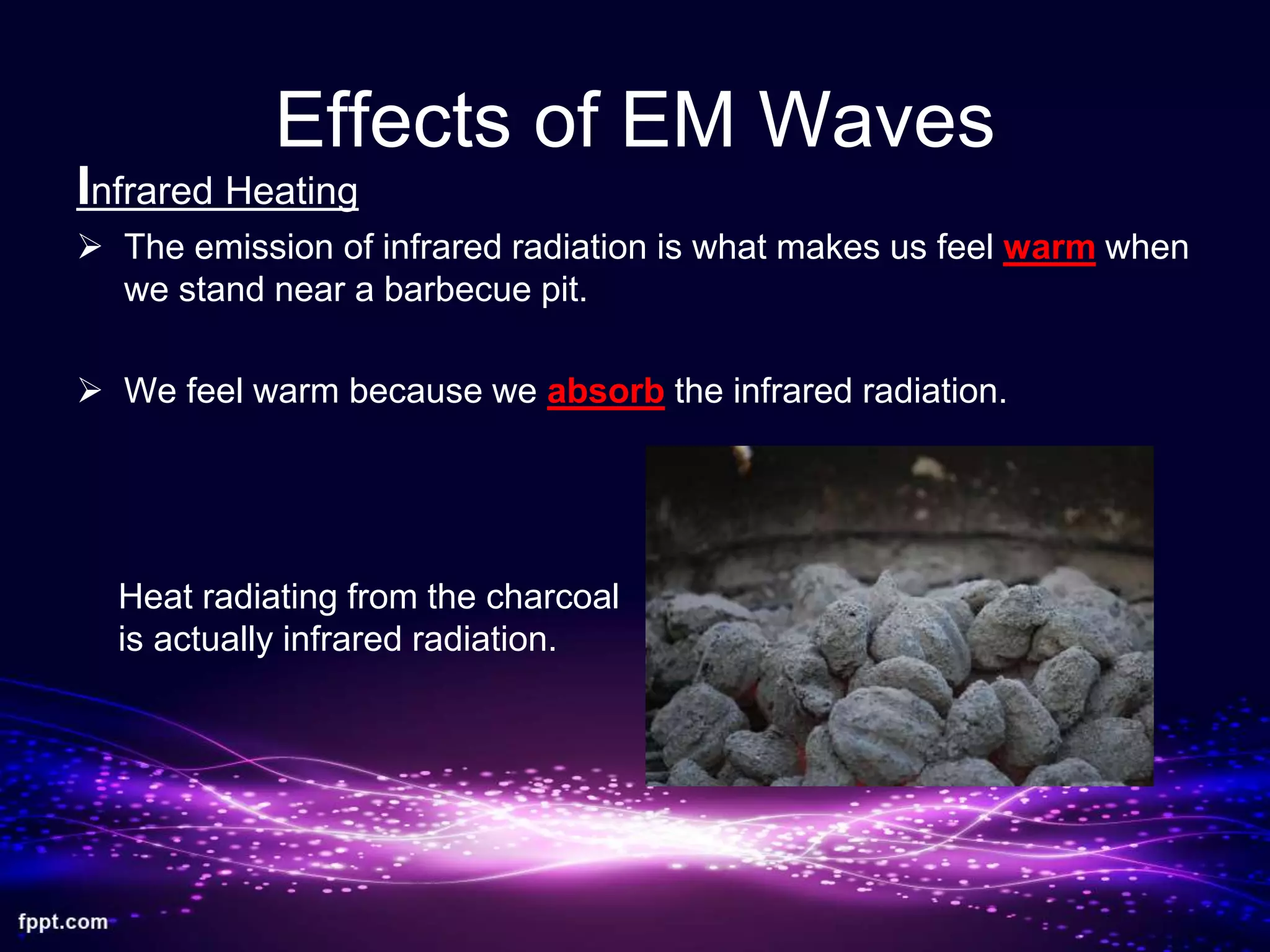 Effects of EM Waves

Infrared Heating

➢ The emission of infrared radiation is what makes us feel warm when we stand near a barbecue pit.

➢ We feel warm because we absorb the infrared radiation.

Heat radiating from the charcoal is actually infrared radiation.

fppt.com